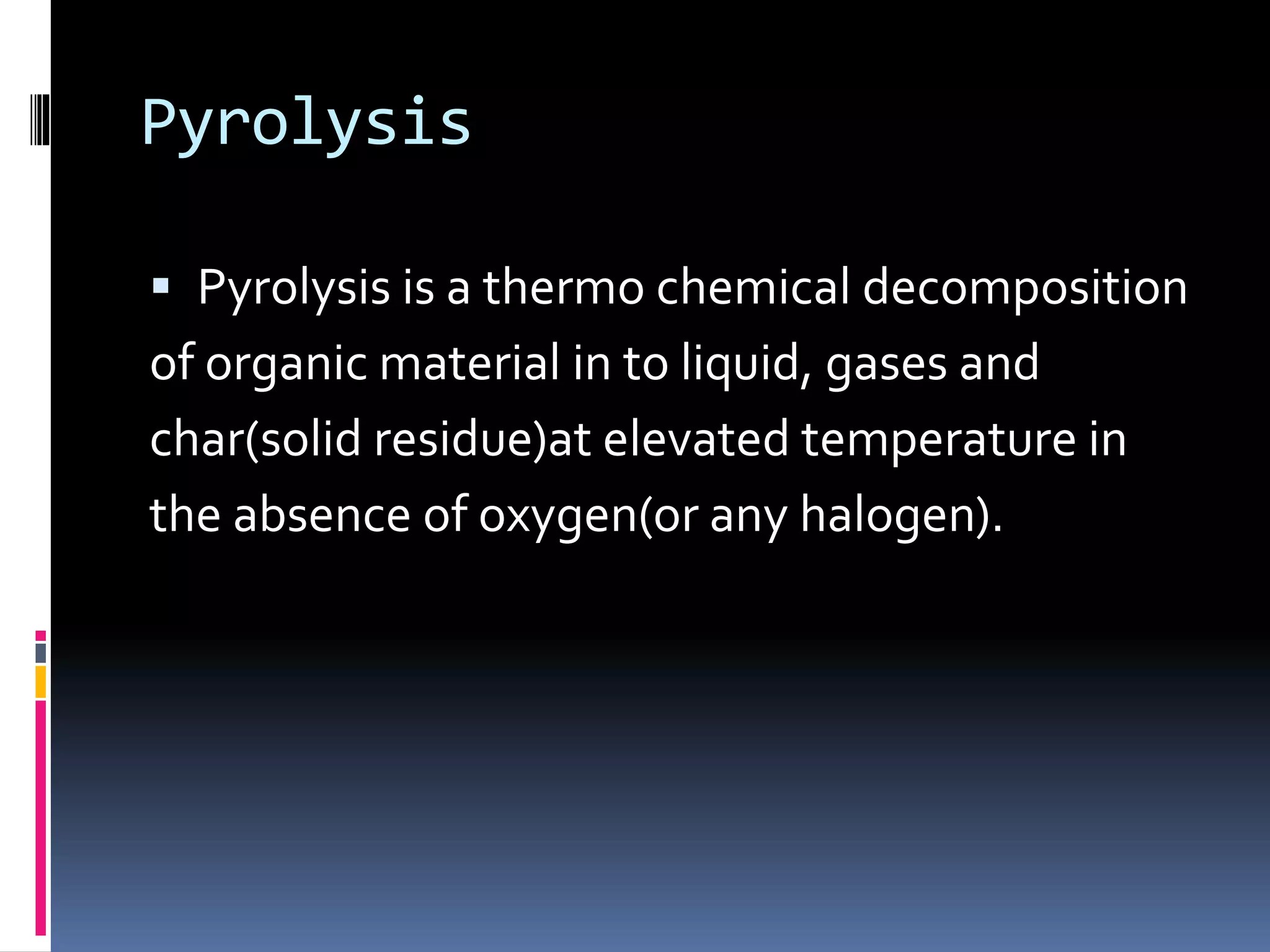 Pyrolysis

▪ Pyrolysis is a thermo chemical decomposition of organic material in to liquid, gases and char(solid residue)at elevated temperature in the absence of oxygen(or any halogen).